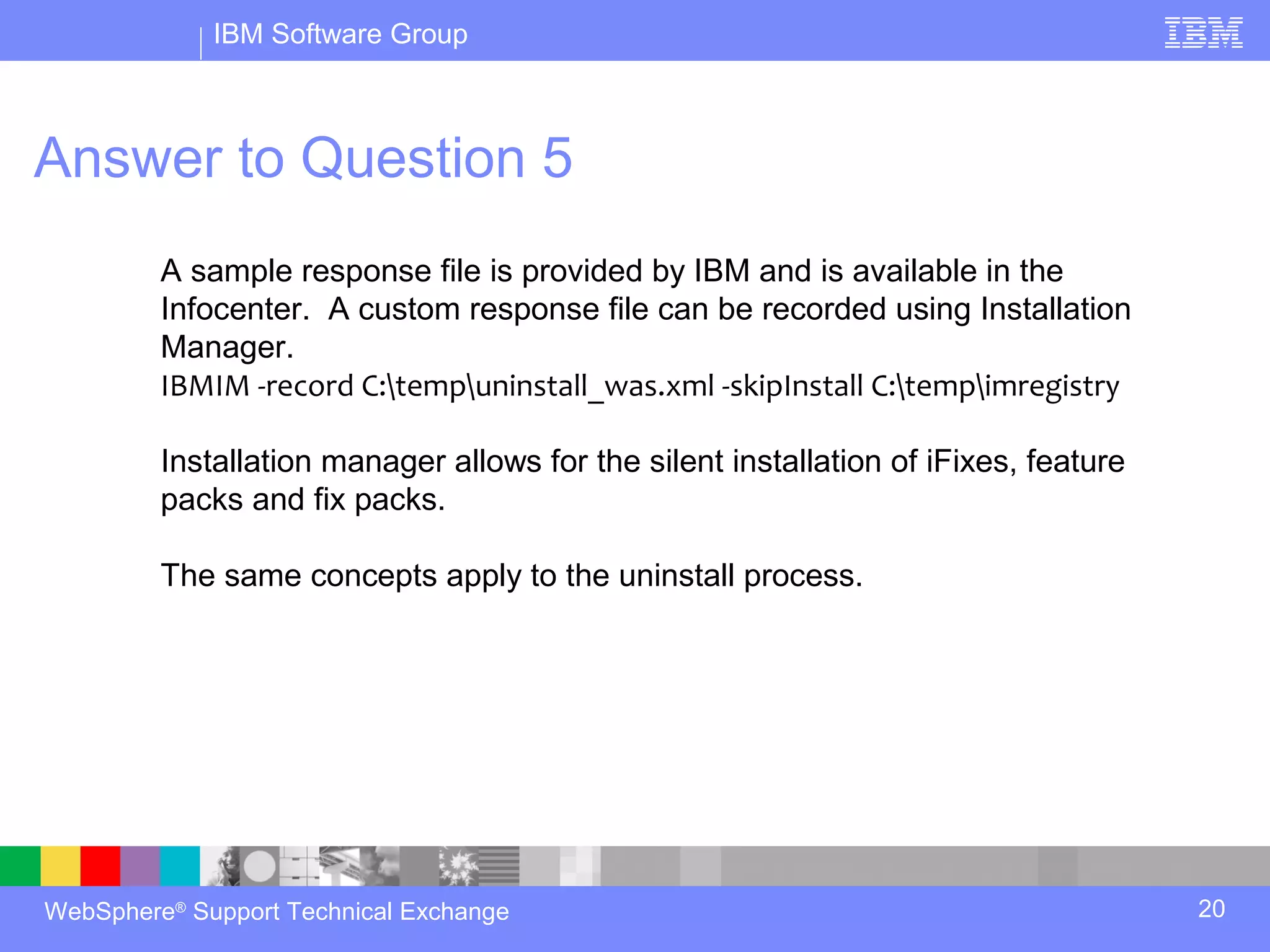 IBM Software Group

IBM

Answer to Question 5

A sample response file is provided by IBM and is available in the Infocenter. A custom response file can be recorded using Installation Manager.
IBMIM -record C:\temp\uninstall_was.xml -skipInstall C:\temp\imregistry

Installation manager allows for the silent installation of iFixes, feature packs and fix packs.

The same concepts apply to the uninstall process.

WebSphere® Support Technical Exchange

20